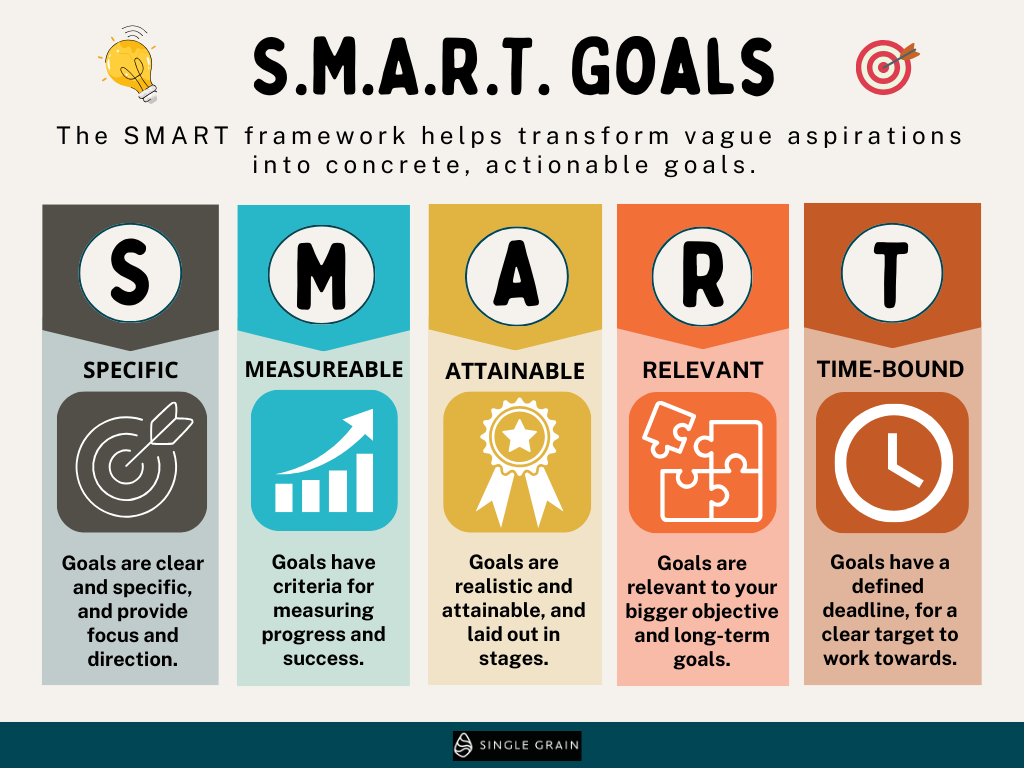 S.M.A.R.T. GOALS

The SMART framework helps transform vague aspirations into concrete, actionable goals.

S

SPECIFIC

Goals are clear and specific, and provide focus and direction.

M

MEASUREABLE

Goals have criteria for measuring progress and success.

A

ATTAINABLE

Goals are realistic and attainable, and laid out in stages.

R

RELEVANT

Goals are relevant to your bigger objective and long-term goals.

T

TIME-BOUND

Goals have a defined deadline, for a clear target to work towards.

SINGLE GRAIN